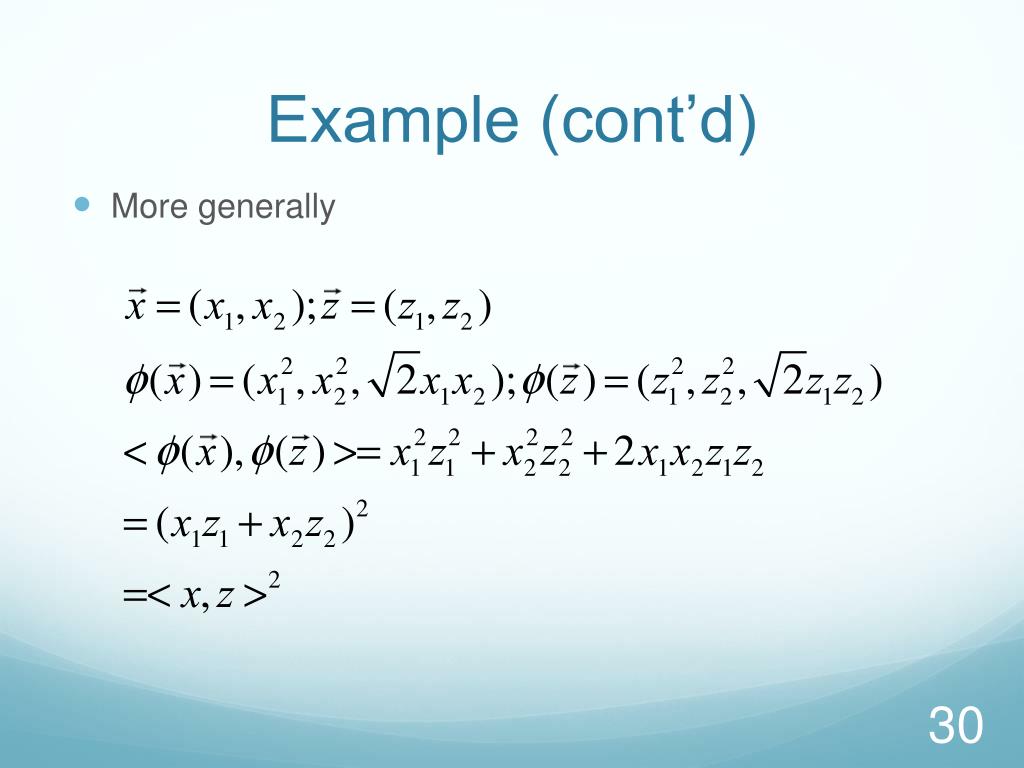 Example (cont’d)

More generally

$\vec{x} = (x_1, x_2); \vec{z} = (z_1, z_2)$

$\phi(\vec{x}) = (x_1^2, x_2^2, \sqrt{2}x_1x_2); \phi(\vec{z}) = (z_1^2, z_2^2, \sqrt{2}z_1z_2)$

$<\phi(\vec{x}), \phi(\vec{z})> = x_1^2z_1^2 + x_2^2z_2^2 + 2x_1x_2z_1z_2$

$= (x_1z_1 + x_2z_2)^2$

$= <x, z>^2$

30